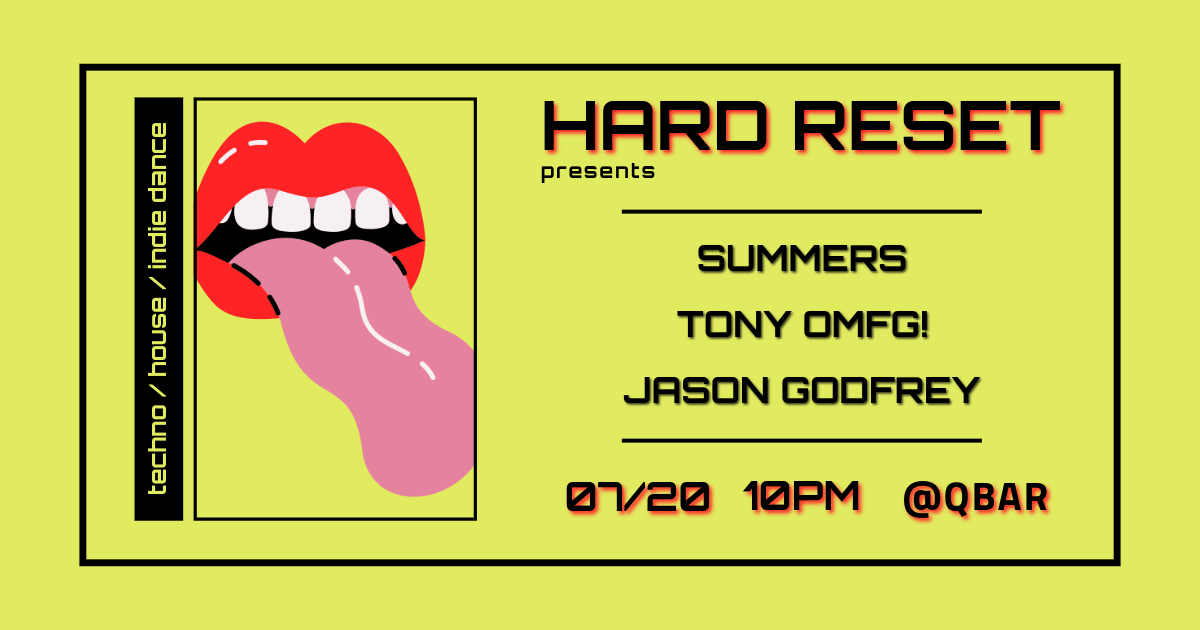 techno / house / indie dance

HARD RESET
presents

SUMMERS

TONY OMFG!

JASON GODFREY

07/20 10PM @QBAR